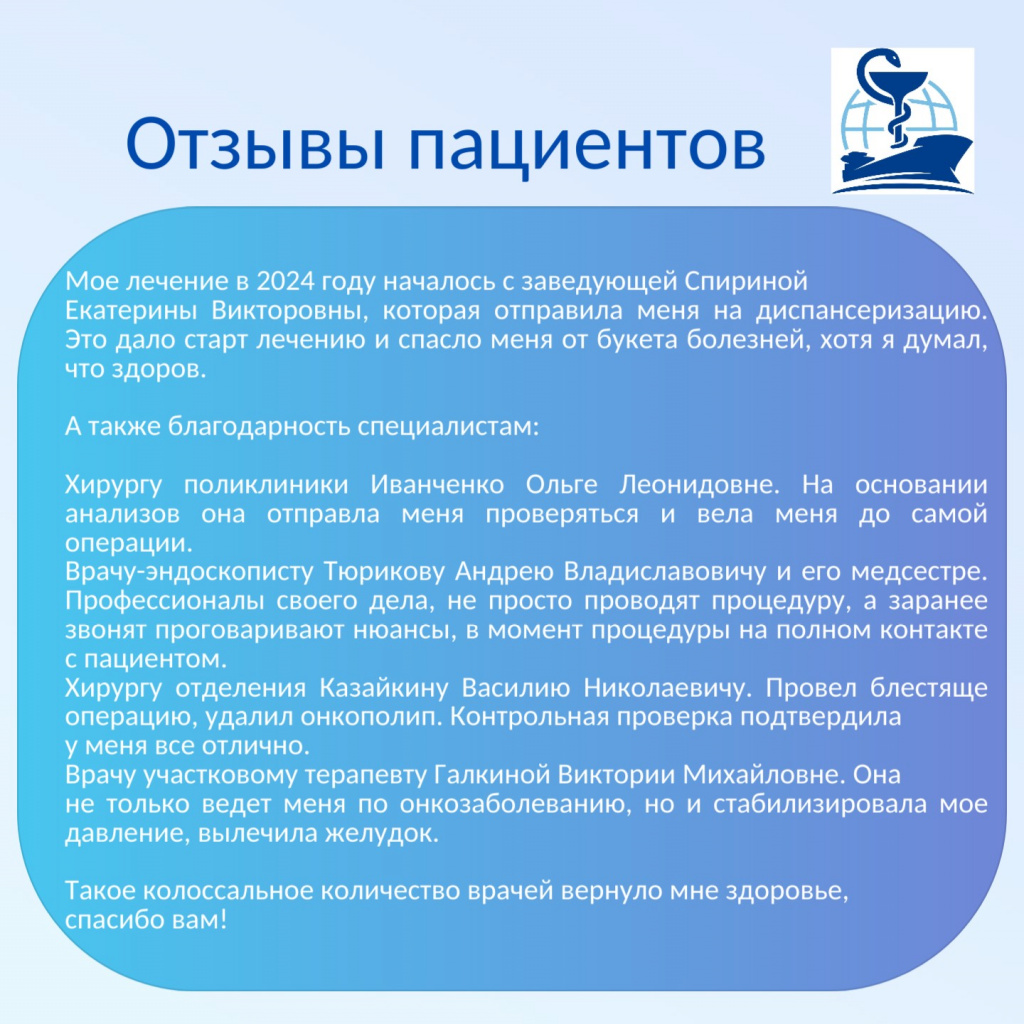 Отзывы пациентов

Мое лечение в 2024 году началось с заведующей Спириной Екатерины Викторовны, которая отправила меня на диспансеризацию. Это дало старт лечению и спасло меня от букета болезней, хотя я думал, что здоров.

А также благодарность специалистам:

Хирургу поликлиники Иванченко Ольге Леонидовне. На основании анализов она отправла меня проверяться и вела меня до самой операции.
Врачу-эндоскописту Тюрикову Андрею Владиславовичу и его медсестре. Профессионалы своего дела, не просто проводят процедуру, а заранее звонят проговаривают нюансы, в момент процедуры на полном контакте с пациентом.
Хирургу отделения Казайкину Василию Николаевичу. Провел блестяще операцию, удалил онкополип. Контрольная проверка подтвердила у меня все отлично.
Врачу участковому терапевту Галкиной Виктории Михайловне. Она не только ведет меня по онкозаболеванию, но и стабилизировала мое давление, вылечила желудок.

Такое колоссальное количество врачей вернуло мне здоровье, спасибо вам!